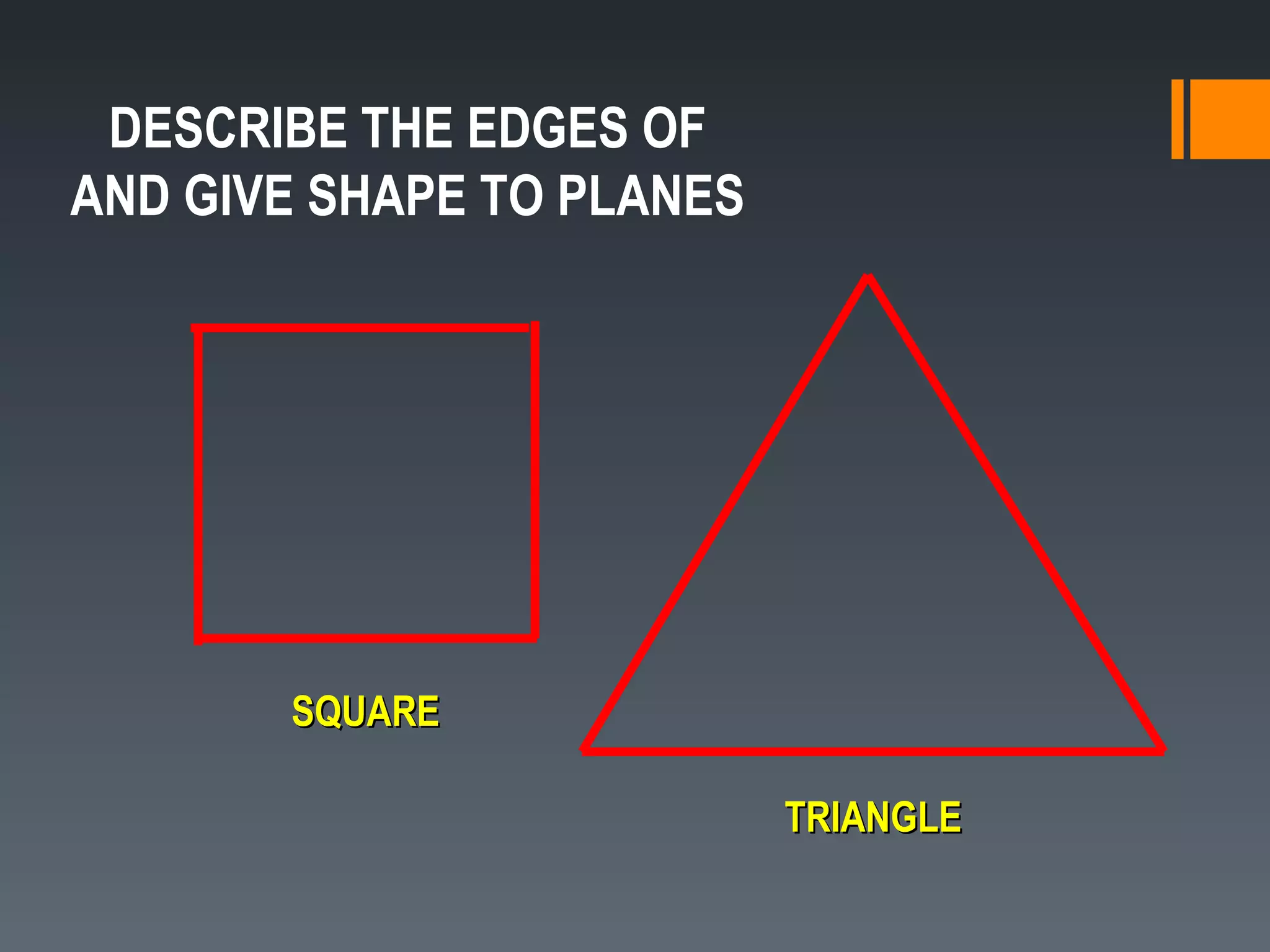 DESCRIBE THE EDGES OF AND GIVE SHAPE TO PLANES

SQUARE

TRIANGLE